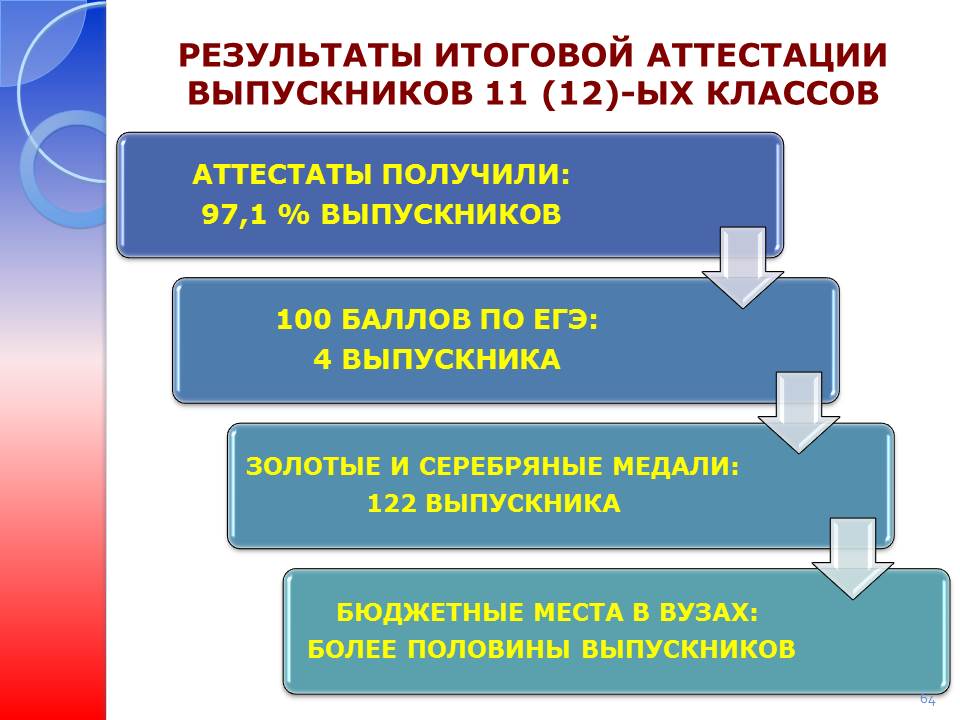 РЕЗУЛЬТАТЫ ИТОГОВОЙ АТТЕСТАЦИИ ВЫПУСКНИКОВ 11 (12)-ЫХ КЛАССОВ

АТТЕСТАТЫ ПОЛУЧИЛИ:
97,1 % ВЫПУСКНИКОВ

100 БАЛЛОВ ПО ЕГЭ:
4 ВЫПУСКНИКА

ЗОЛОТЫЕ И СЕРЕБРЯНЫЕ МЕДАЛИ:
122 ВЫПУСКНИКА

БЮДЖЕТНЫЕ МЕСТА В ВУЗАХ:
БОЛЕЕ ПОЛОВИНЫ ВЫПУСКНИКОВ

64